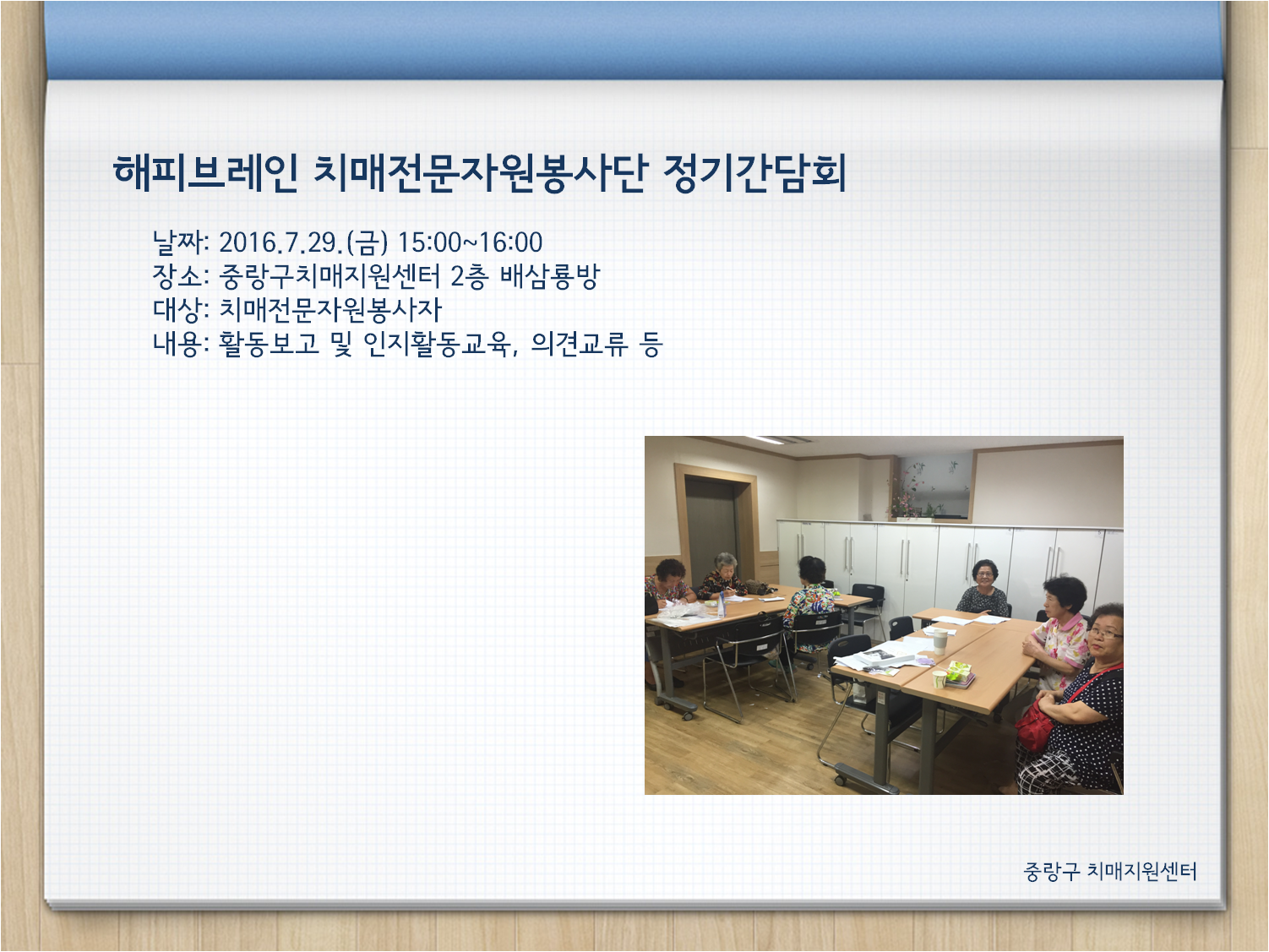 해피브레인 치매전문자원봉사단 정기간담회

날짜: 2016.7.29.(금) 15:00~16:00
장소: 중랑구치매지원센터 2층 배삼룡방
대상: 치매전문자원봉사자
내용: 활동보고 및 인지활동교육, 의견교류 등

중랑구 치매지원센터